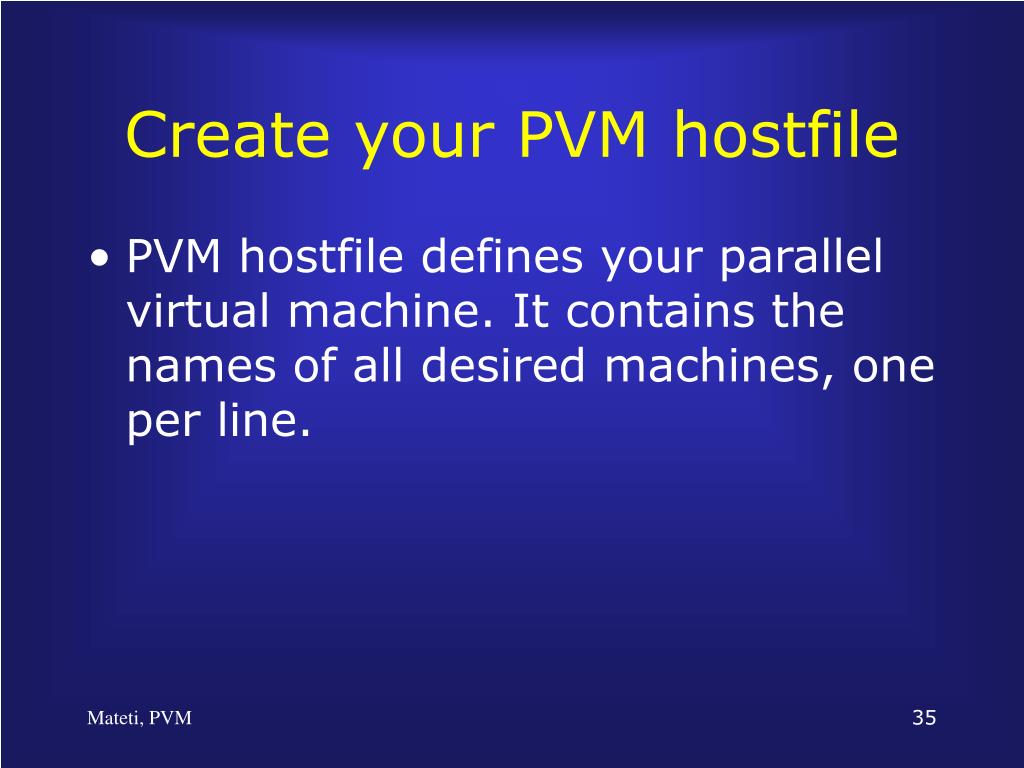 Create your PVM hostfile

• PVM hostfile defines your parallel virtual machine. It contains the names of all desired machines, one per line.

Mateti, PVM

35